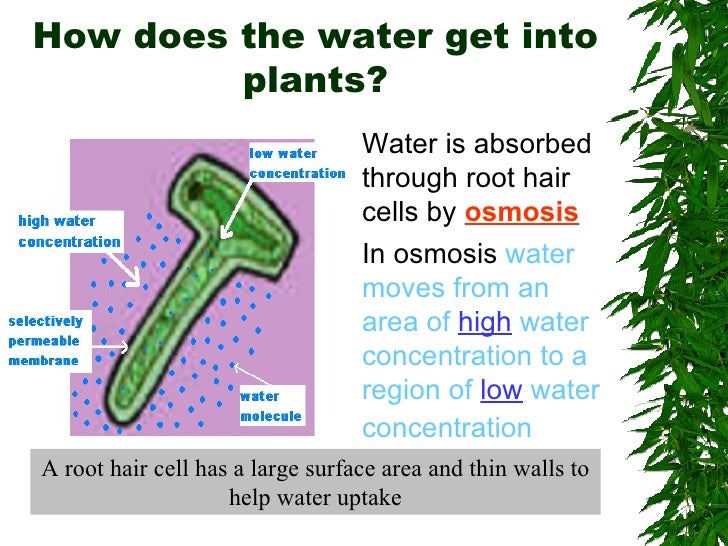 How does the water get into plants?

low water concentration

high water concentration

selectively permeable membrane

water molecule

Water is absorbed through root hair cells by osmosis

In osmosis water moves from an area of high water concentration to a region of low water concentration

A root hair cell has a large surface area and thin walls to help water uptake